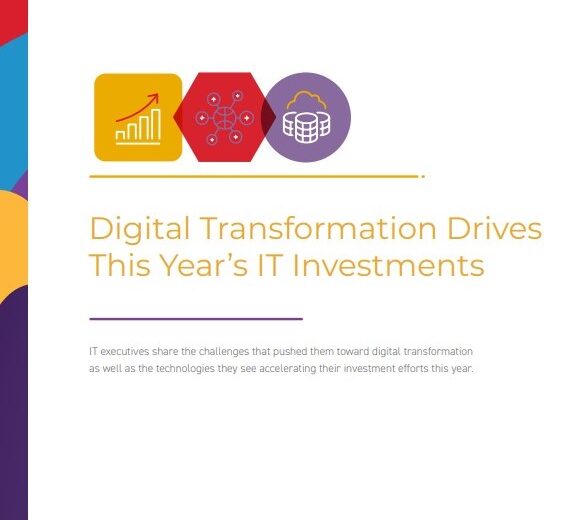 Digital Transformation Drives This Year's IT Investments

IT executives share the challenges that pushed them toward digital transformation as well as the technologies they see accelerating their investment efforts this year.